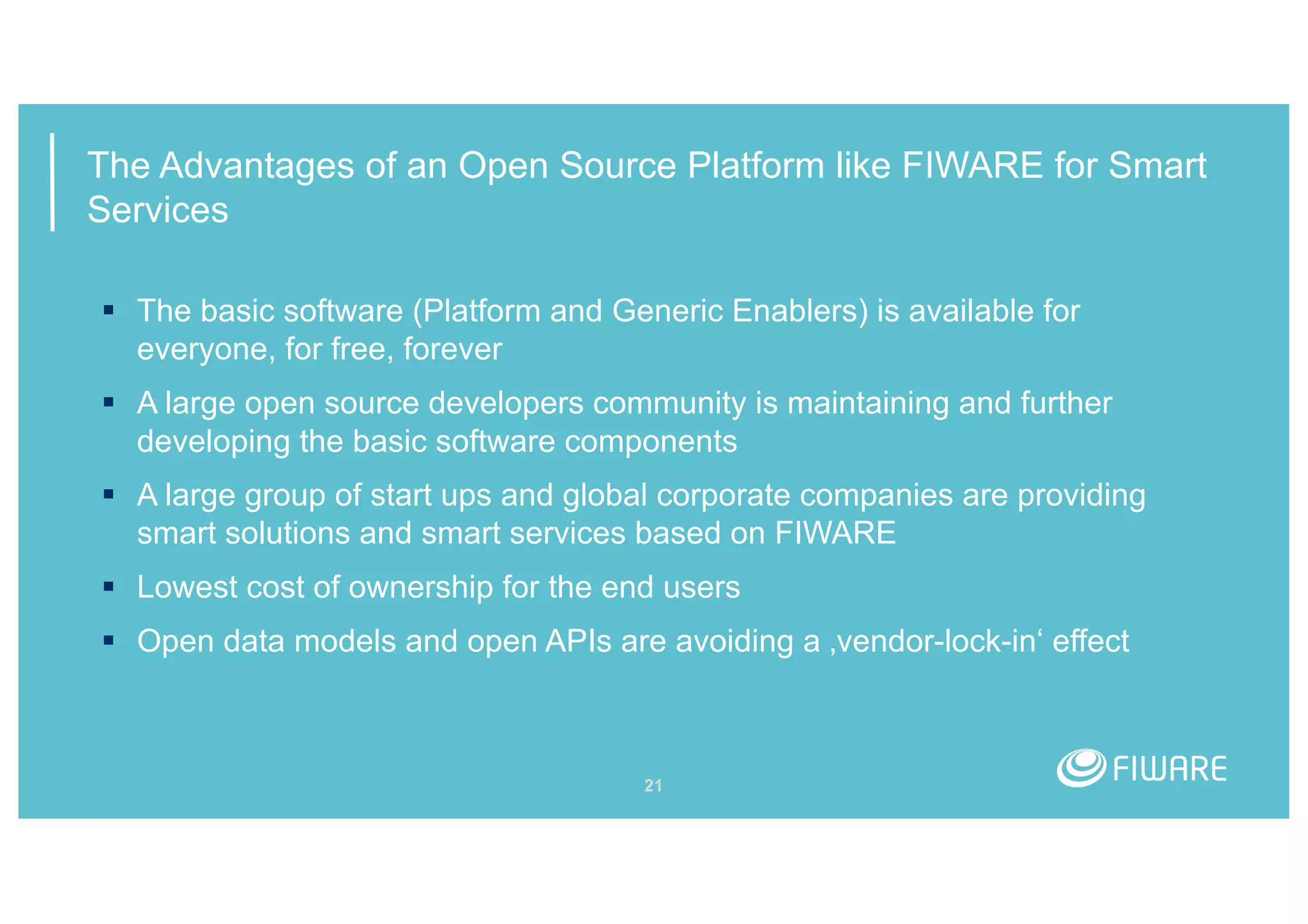 The Advantages of an Open Source Platform like FIWARE for Smart Services

▪ The basic software (Platform and Generic Enablers) is available for everyone, for free, forever

▪ A large open source developers community is maintaining and further developing the basic software components

▪ A large group of start ups and global corporate companies are providing smart solutions and smart services based on FIWARE

▪ Lowest cost of ownership for the end users

▪ Open data models and open APIs are avoiding a ‚vendor-lock-in‘ effect

21

FIWARE